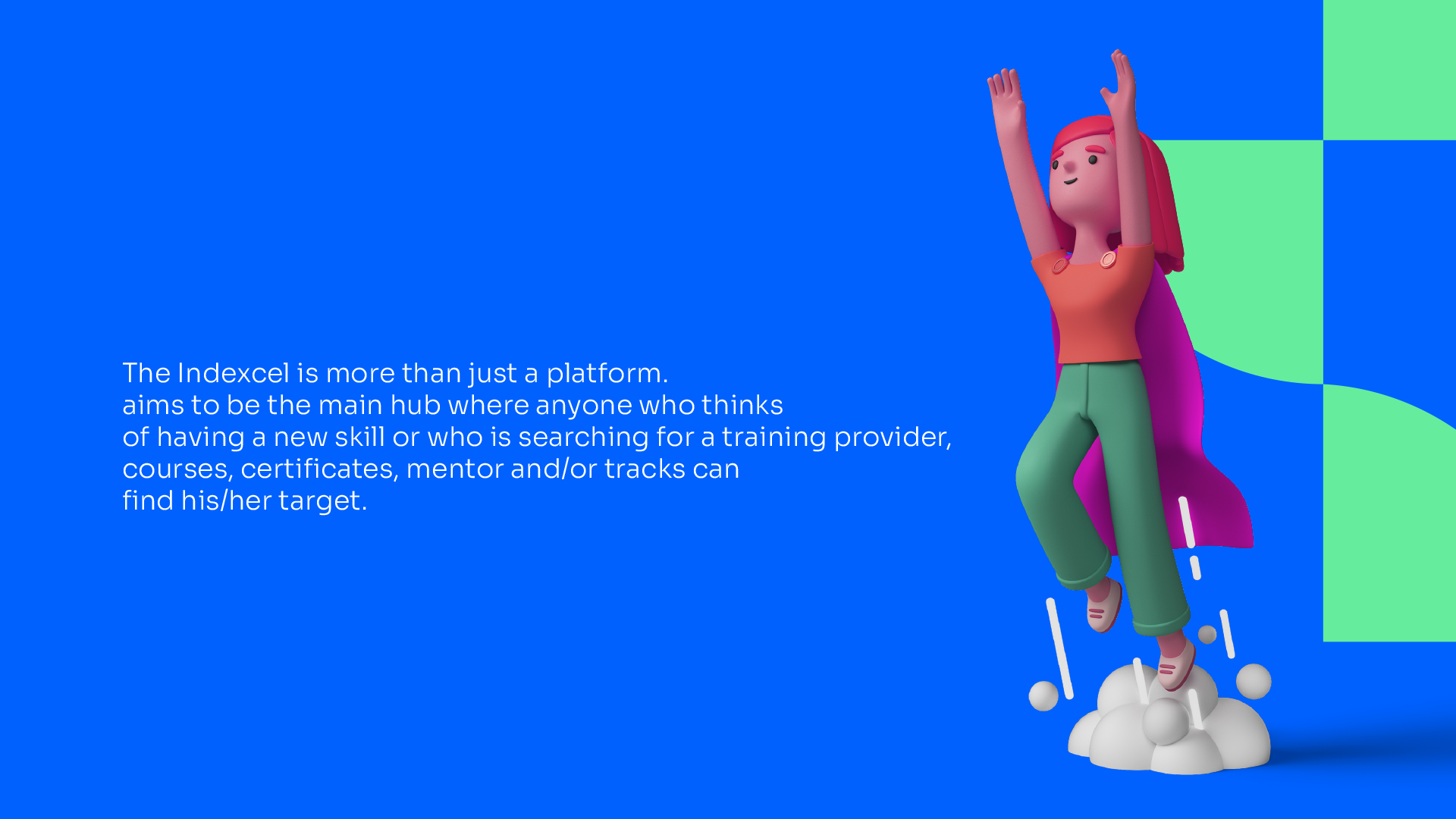 The Indexcel is more than just a platform.
aims to be the main hub where anyone who thinks
of having a new skill or who is searching for a training provider,
courses, certificates, mentor and/or tracks can
find his/her target.